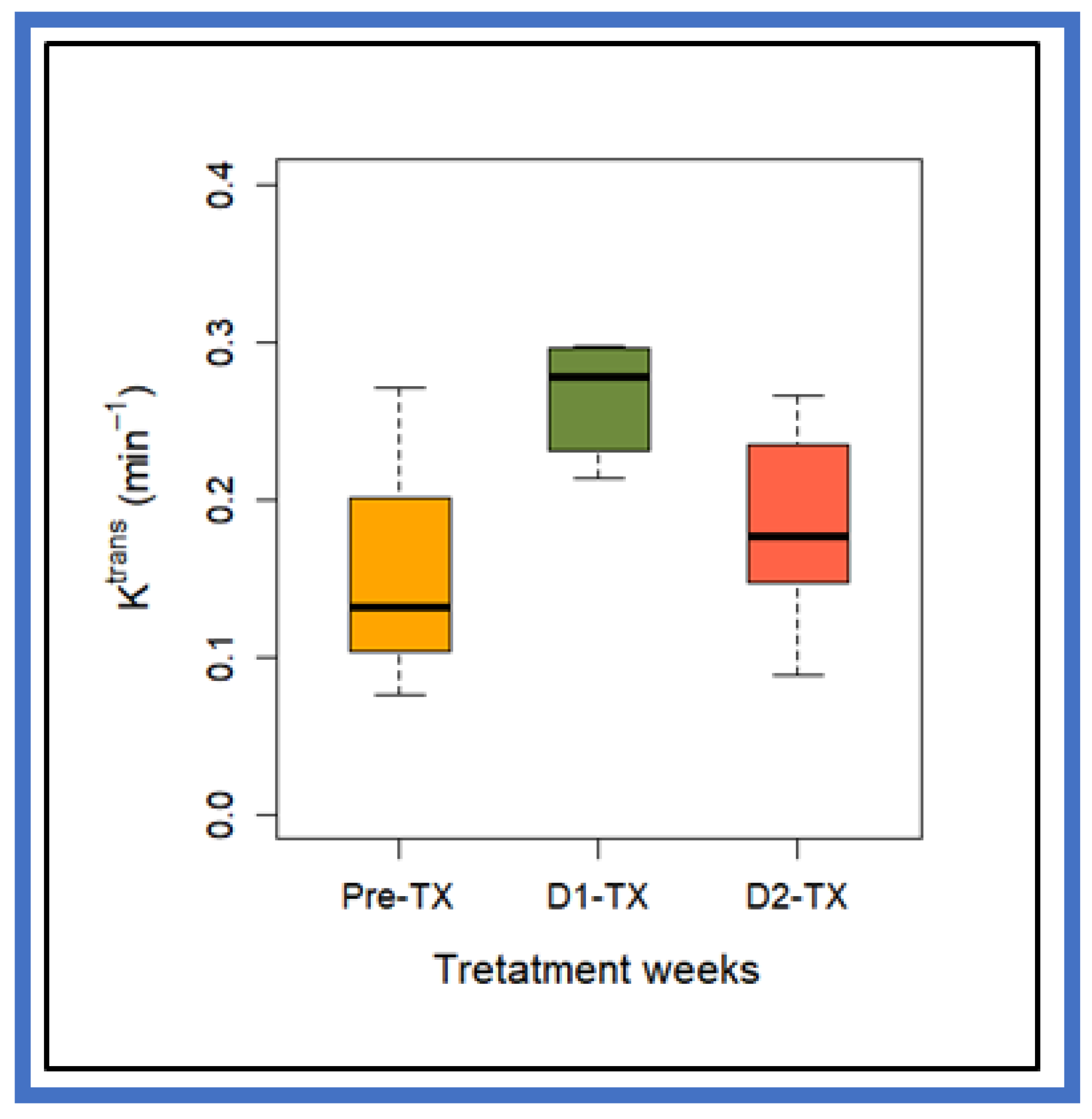 $K^{trans}$ $(min^{-1})$

0.4
0.3
0.2
0.1
0.0

Pre-TX D1-TX D2-TX

Tretatment weeks